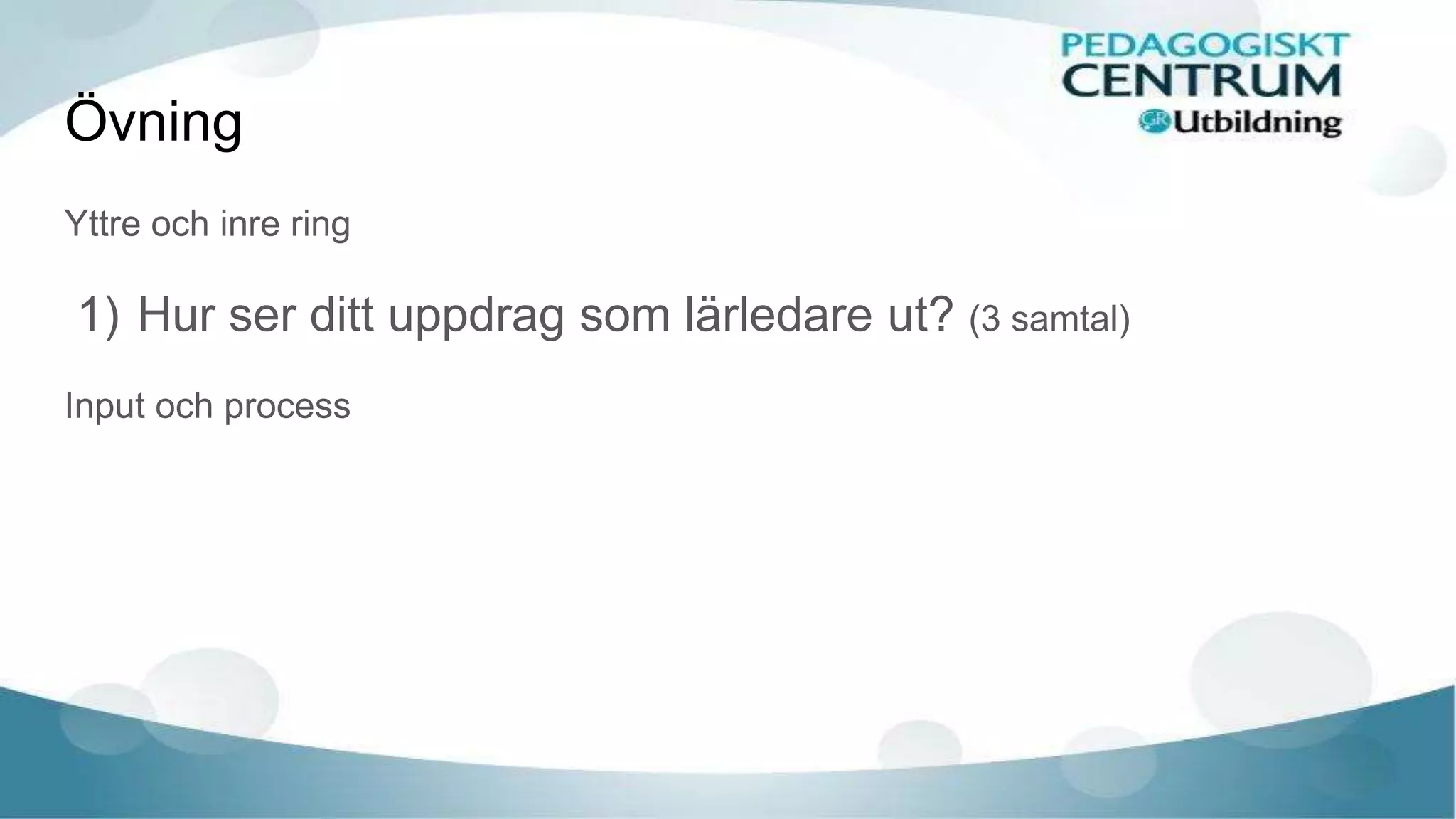 PEDAGOGISKT
CENTRUM
GR Utbildning

Övning

Yttre och inre ring

1) Hur ser ditt uppdrag som lärledare ut? (3 samtal)

Input och process